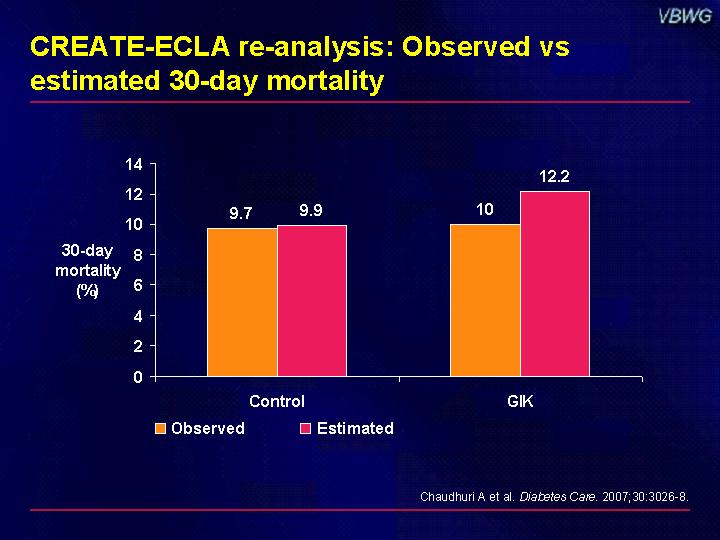 VBWG

CREATE-ECLA re-analysis: Observed vs estimated 30-day mortality

30-day mortality (%)

14
12
10
8
6
4
2
0

9.7
9.9
10
12.2

Control
GIK

Observed
Estimated

Chaudhuri A et al. Diabetes Care. 2007;30:3026-8.